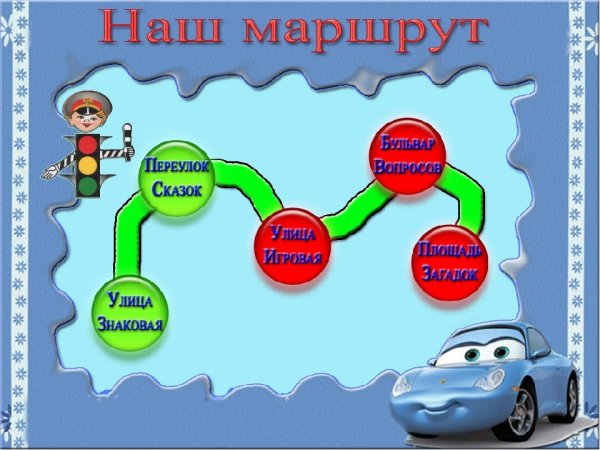 Наш маршрут

Улица Знаковая

Переулок Сказок

Улица Игровая

Бульвар Вопросов

Площадь Загадок